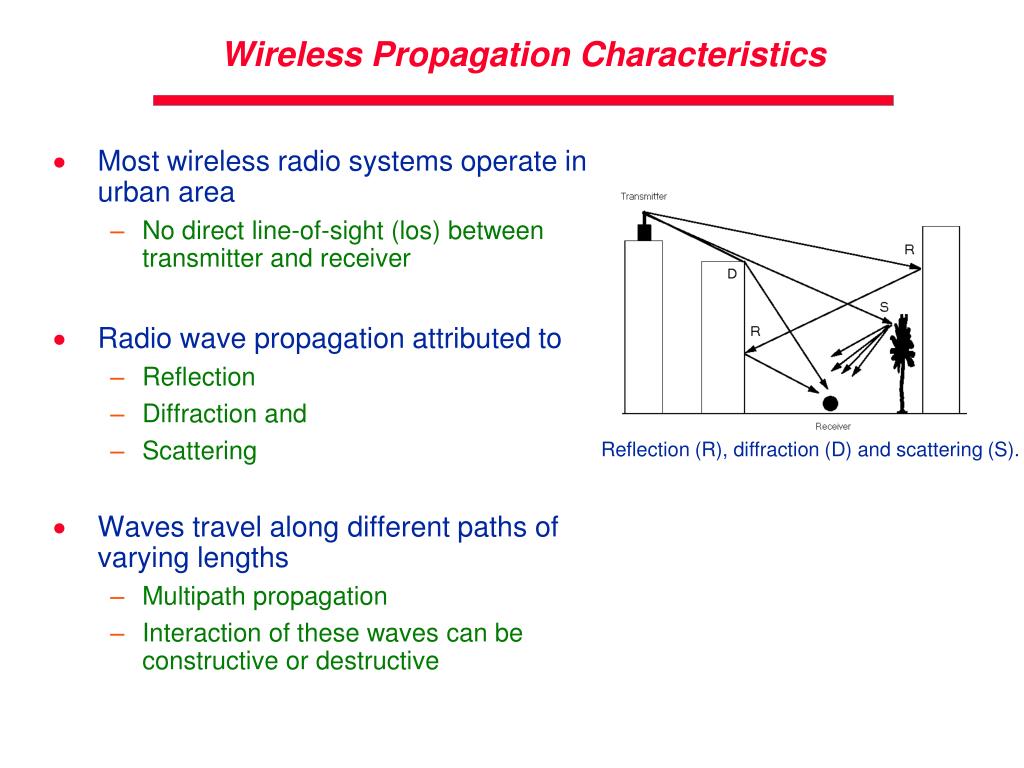 Wireless Propagation Characteristics

• Most wireless radio systems operate in urban area
– No direct line-of-sight (los) between transmitter and receiver

• Radio wave propagation attributed to
– Reflection
– Diffraction and
– Scattering

• Waves travel along different paths of varying lengths
– Multipath propagation
– Interaction of these waves can be constructive or destructive

Transmitter
R
D
S
R
Receiver

Reflection (R), diffraction (D) and scattering (S).